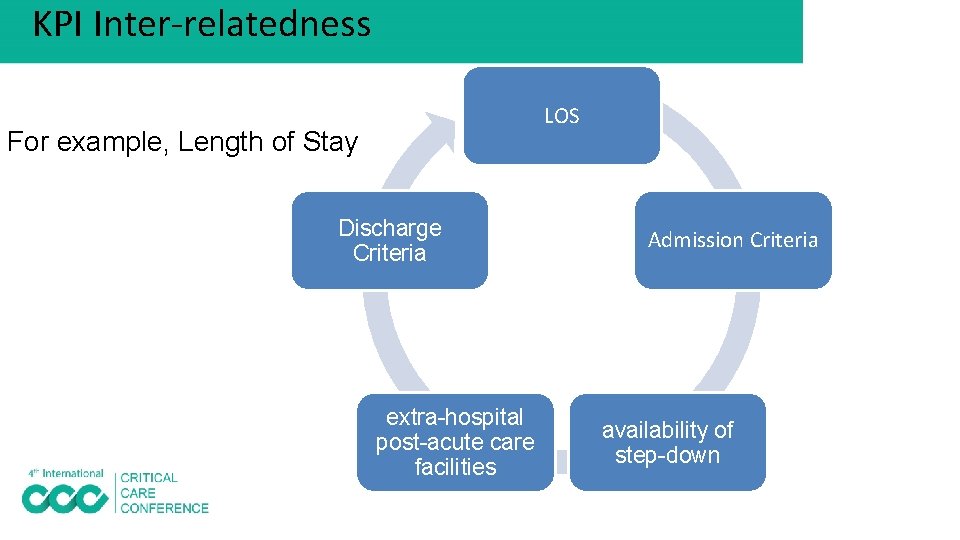 KPI Inter-relatedness

For example, Length of Stay

LOS

Admission Criteria

availability of step-down

extra-hospital post-acute care facilities

Discharge Criteria

4th International CCC CRITICAL CARE CONFERENCE